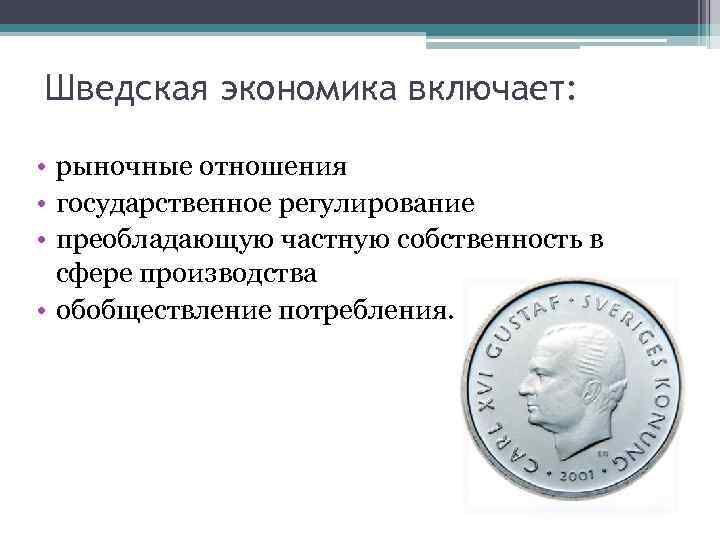 Шведская экономика включает:

• рыночные отношения
• государственное регулирование
• преобладающую частную собственность в сфере производства
• обобществление потребления.

CARL XVI GUSTAF • SVERIGES KONUNG
• 2001 •